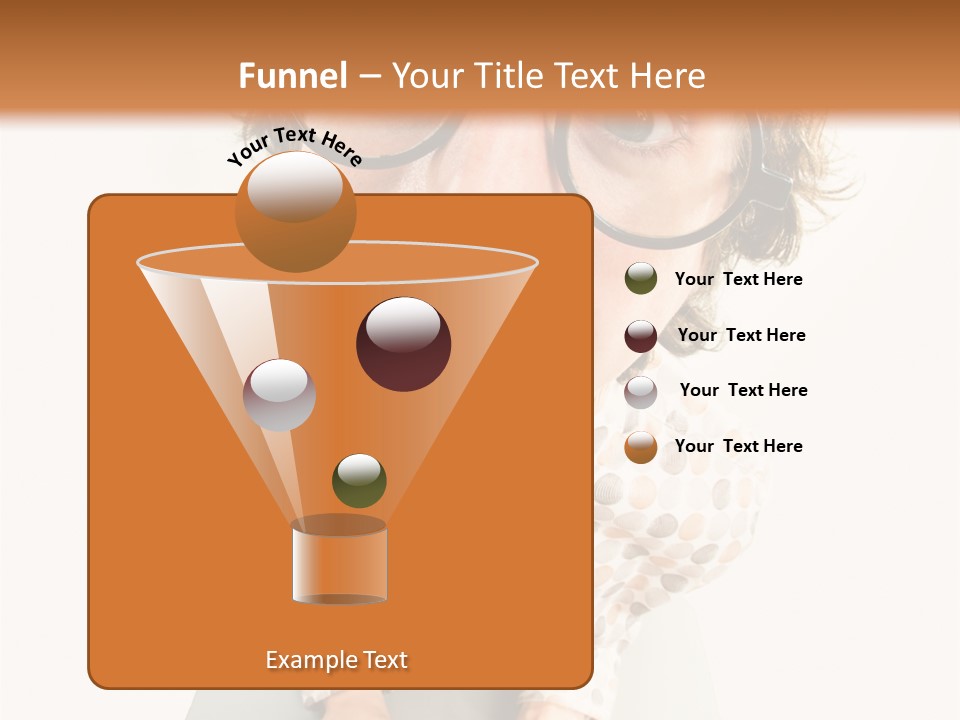 Funnel – Your Title Text Here

Your Text Here

Your Text Here

Your Text Here

Your Text Here

Your Text Here

Example Text